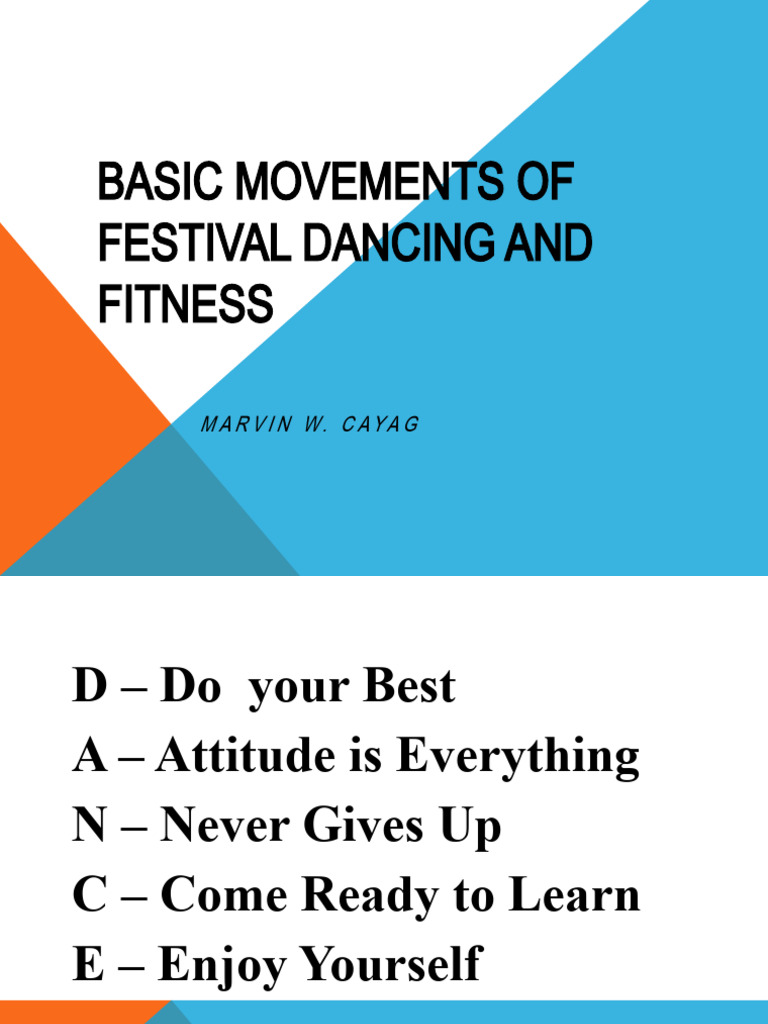 BASIC MOVEMENTS OF FESTIVAL DANCING AND FITNESS

MARVIN W. CAYAG

D – Do your Best
A – Attitude is Everything
N – Never Gives Up
C – Come Ready to Learn
E – Enjoy Yourself